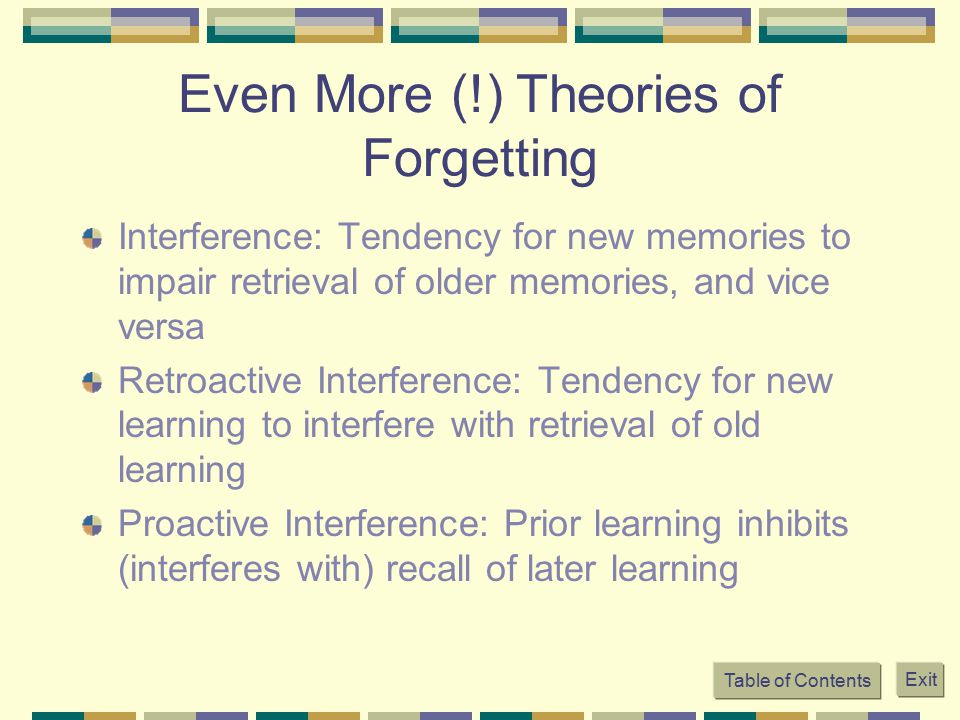 Even More (!) Theories of Forgetting

Interference: Tendency for new memories to impair retrieval of older memories, and vice versa

Retroactive Interference: Tendency for new learning to interfere with retrieval of old learning

Proactive Interference: Prior learning inhibits (interferes with) recall of later learning

Table of Contents

Exit